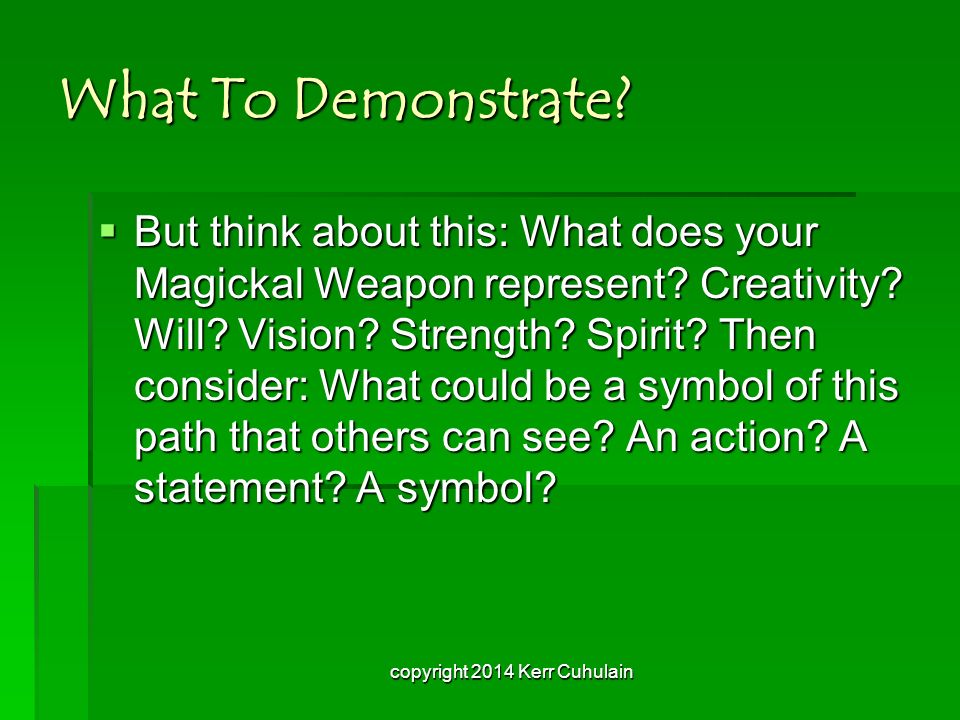 What To Demonstrate?

▪ But think about this: What does your Magickal Weapon represent? Creativity? Will? Vision? Strength? Spirit? Then consider: What could be a symbol of this path that others can see? An action? A statement? A symbol?

copyright 2014 Kerr Cuhulain